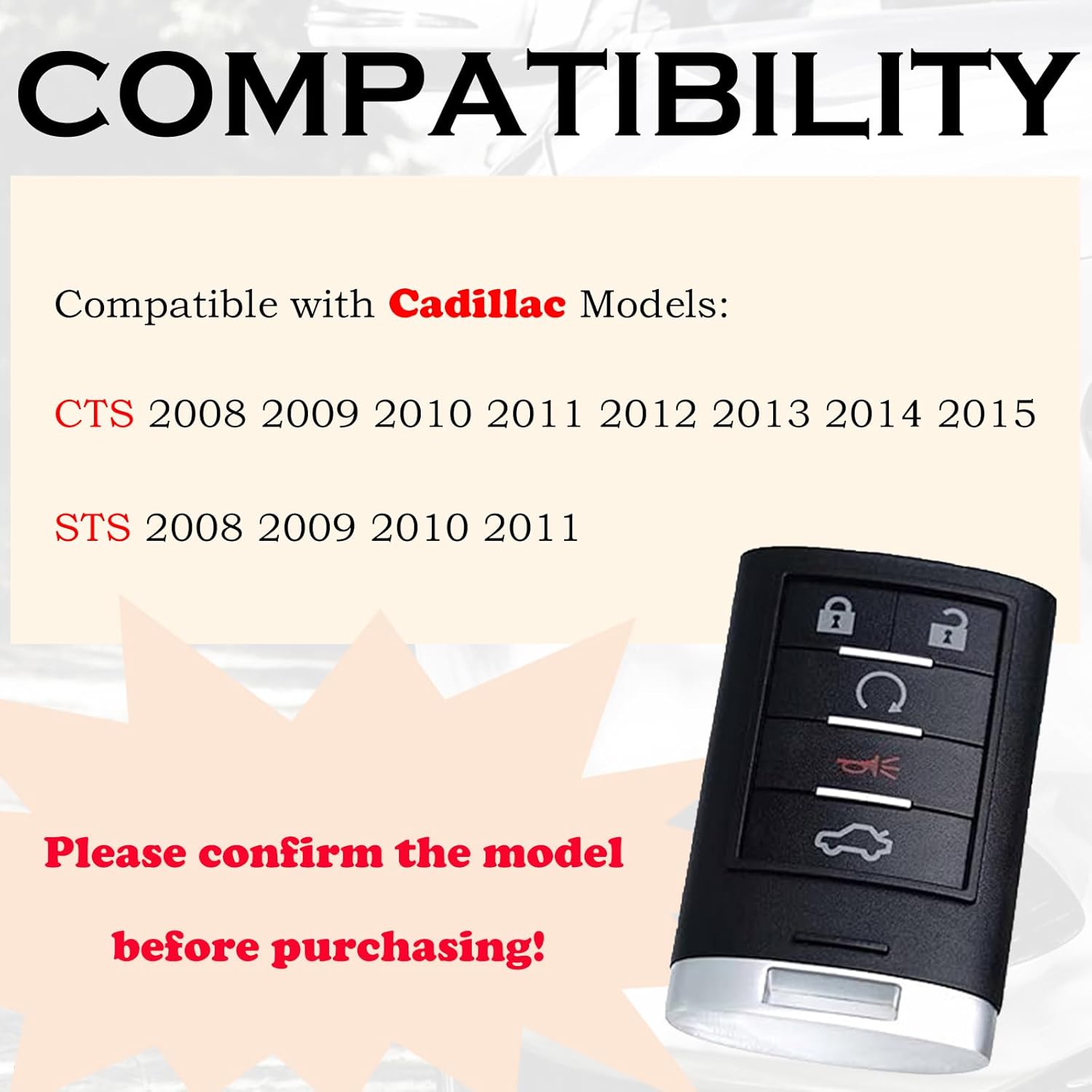 COMPATIBILITY

Compatible with Cadillac Models:

CTS 2008 2009 2010 2011 2012 2013 2014 2015

STS 2008 2009 2010 2011

Please confirm the model before purchasing!